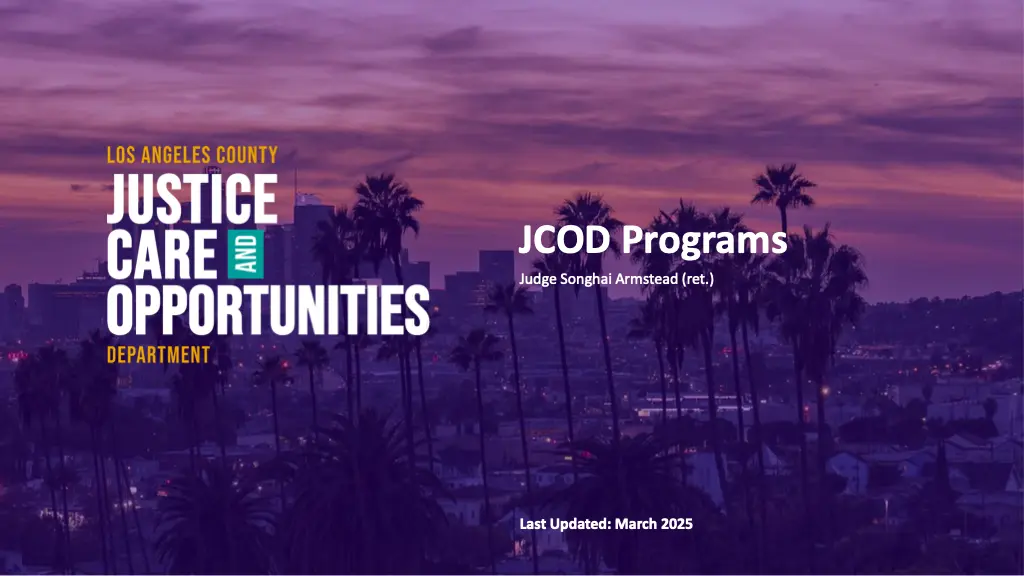 LOS ANGELES COUNTY
JUSTICE
CARE AND
OPPORTUNITIES
DEPARTMENT

JCOD Programs

Judge Songhai Armstead (ret.)

Last Updated: March 2025